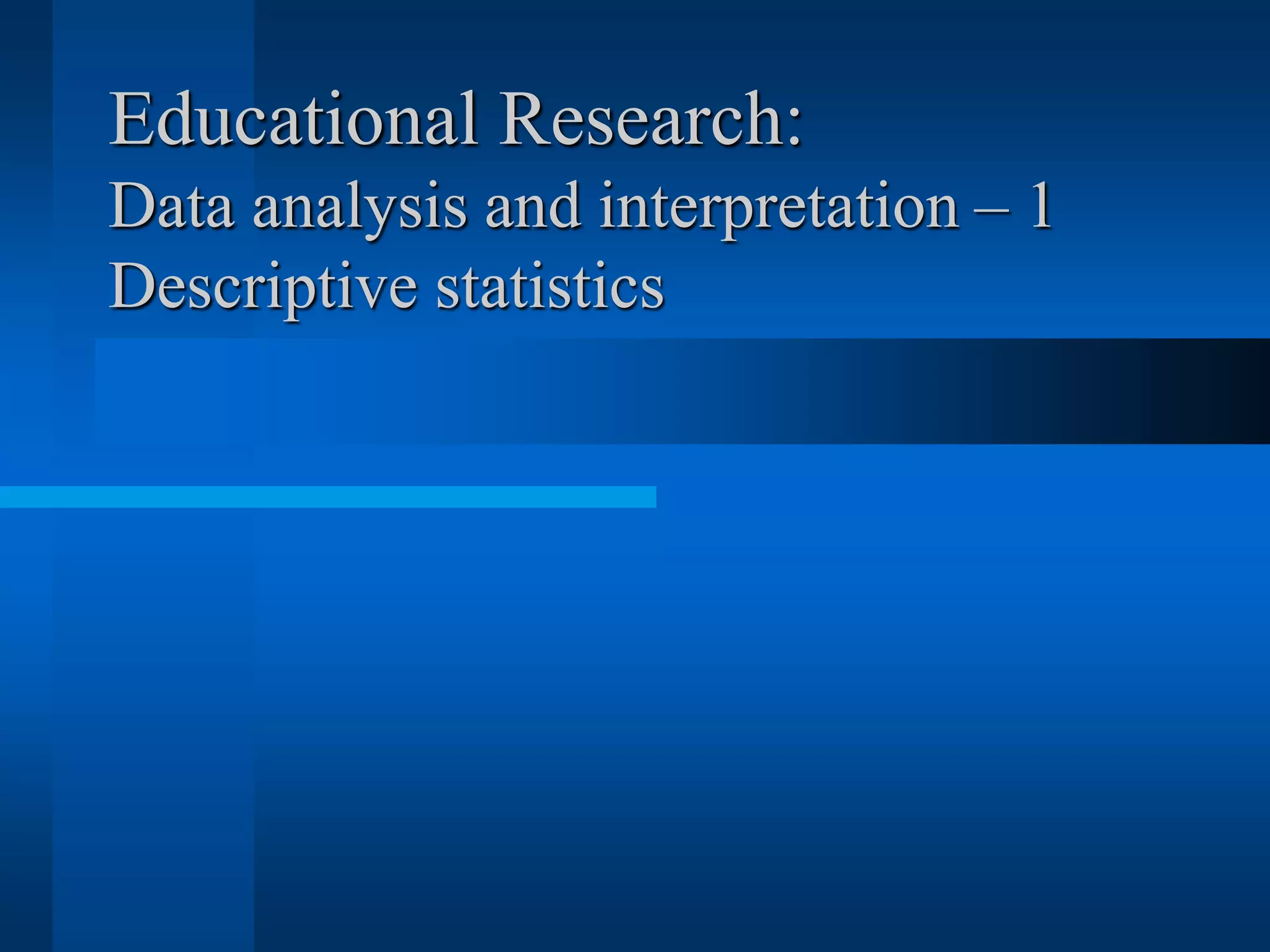 Educational Research:
Data analysis and interpretation – 1
Descriptive statistics